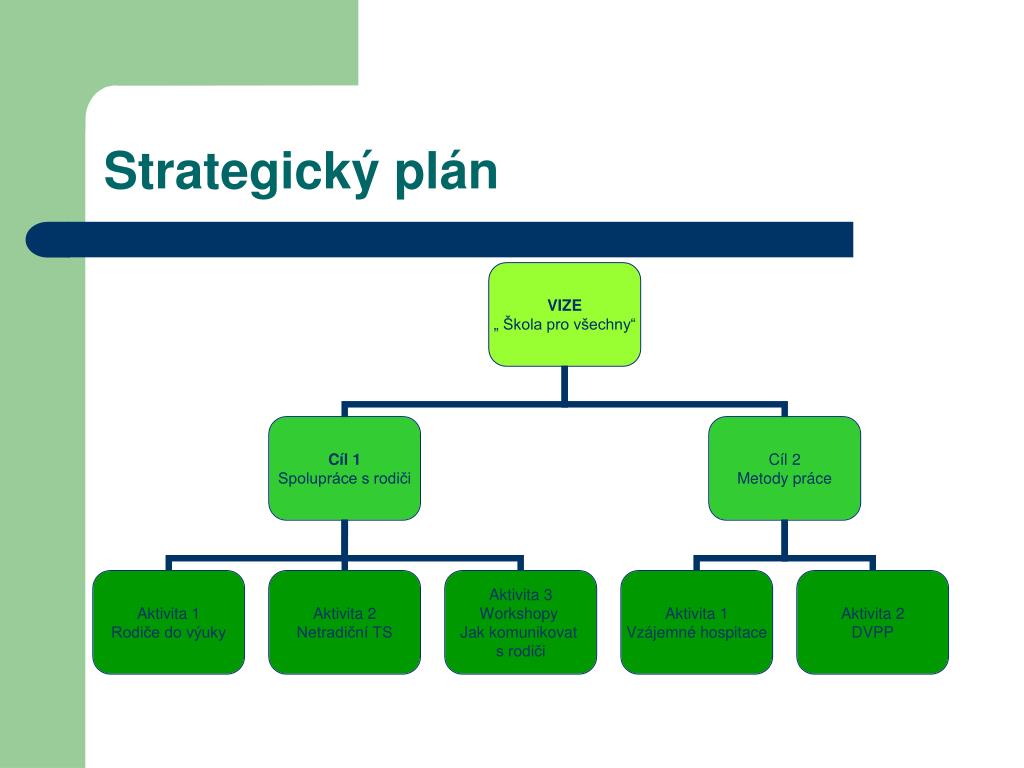 Strategický plán

VIZE
„ Škola pro všechny“

Cíl 1
Spolupráce s rodiči

Cíl 2
Metody práce

Aktivita 1
Rodiče do výuky

Aktivita 2
Netradiční TS

Aktivita 3
Workshopy
Jak komunikovat s rodiči

Aktivita 1
Vzájemné hospitace

Aktivita 2
DVPP